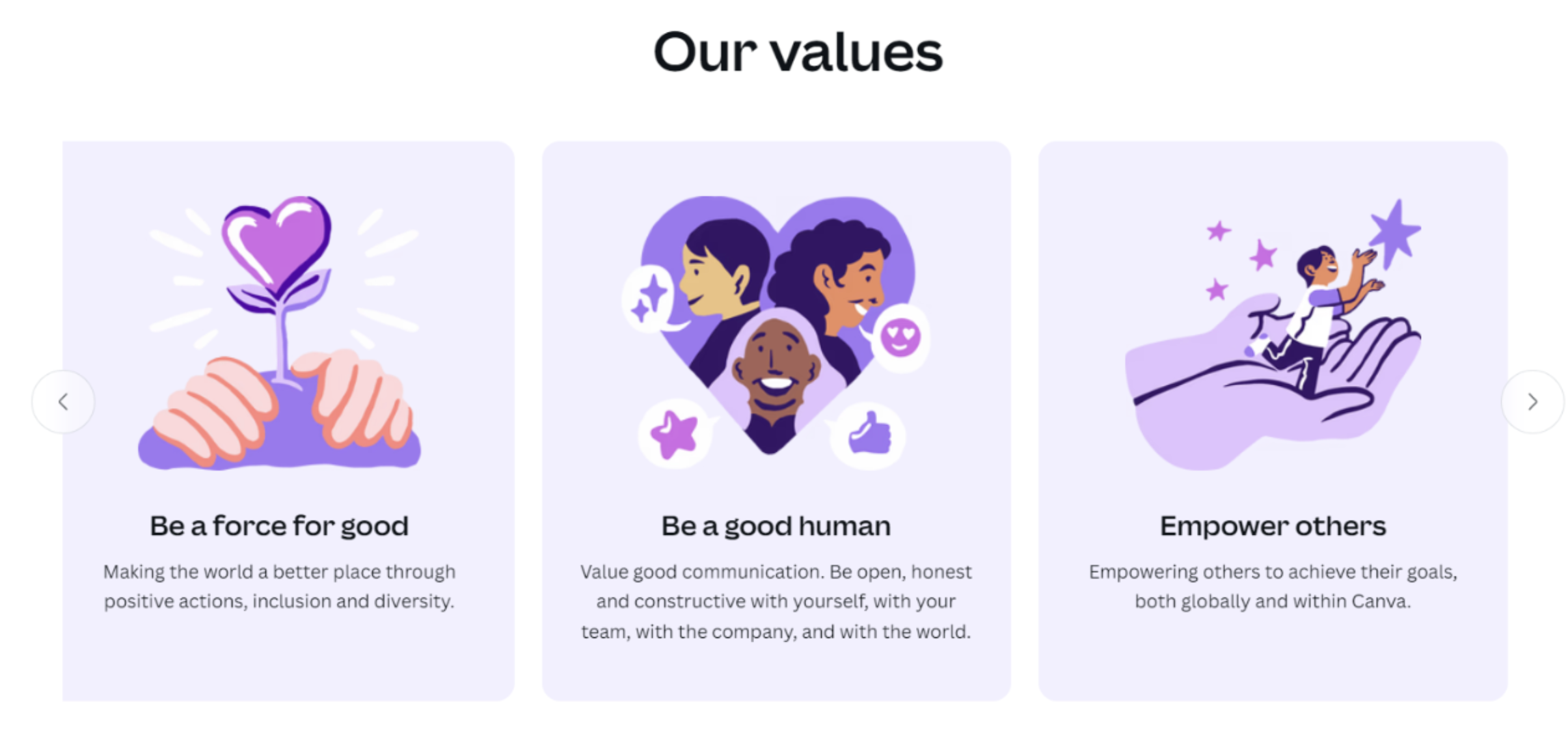 Our values

Be a force for good

Making the world a better place through positive actions, inclusion and diversity.

Be a good human

Value good communication. Be open, honest and constructive with yourself, with your team, with the company, and with the world.

Empower others

Empowering others to achieve their goals, both globally and within Canva.